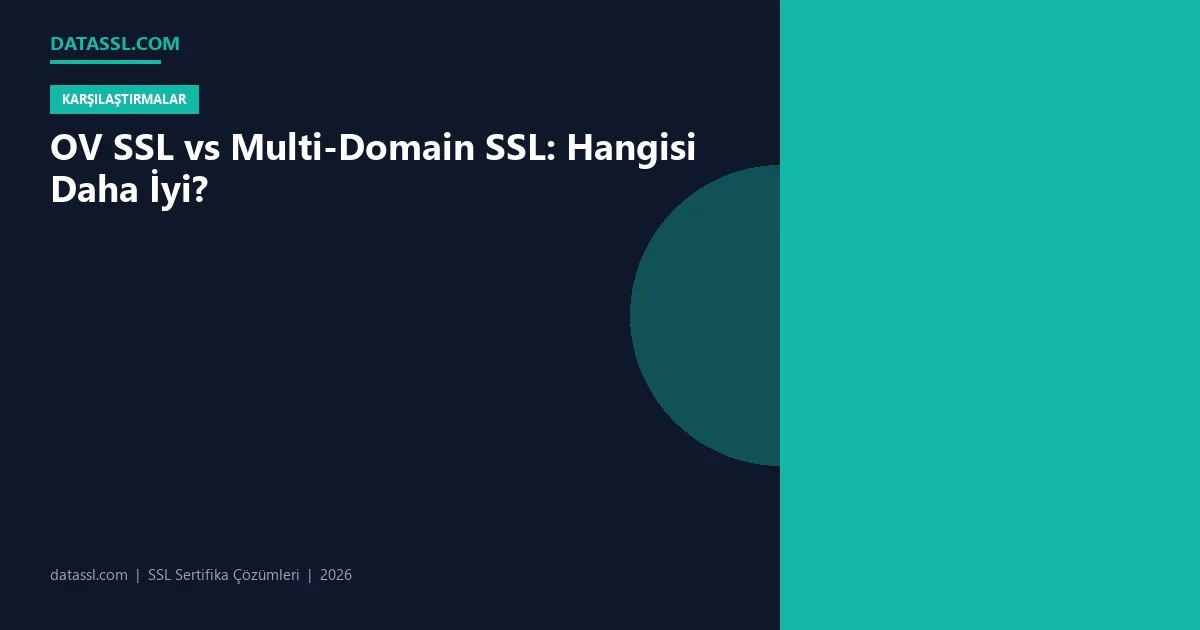 DATASSL.COM

KARŞILAŞTIRMALAR

OV SSL vs Multi-Domain SSL: Hangisi Daha İyi?

datassl.com | SSL Sertifika Çözümleri | 2026